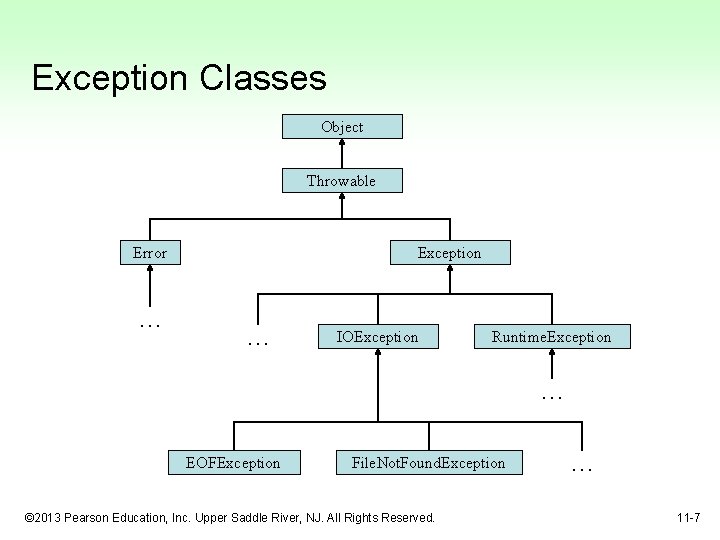 Exception Classes

Object

Throwable

Error

Exception

...

...

IOException

RuntimeException

...

EOFException

FileNotFoundException

...

©2013 Pearson Education, Inc. Upper Saddle River, NJ. All Rights Reserved.

11-7